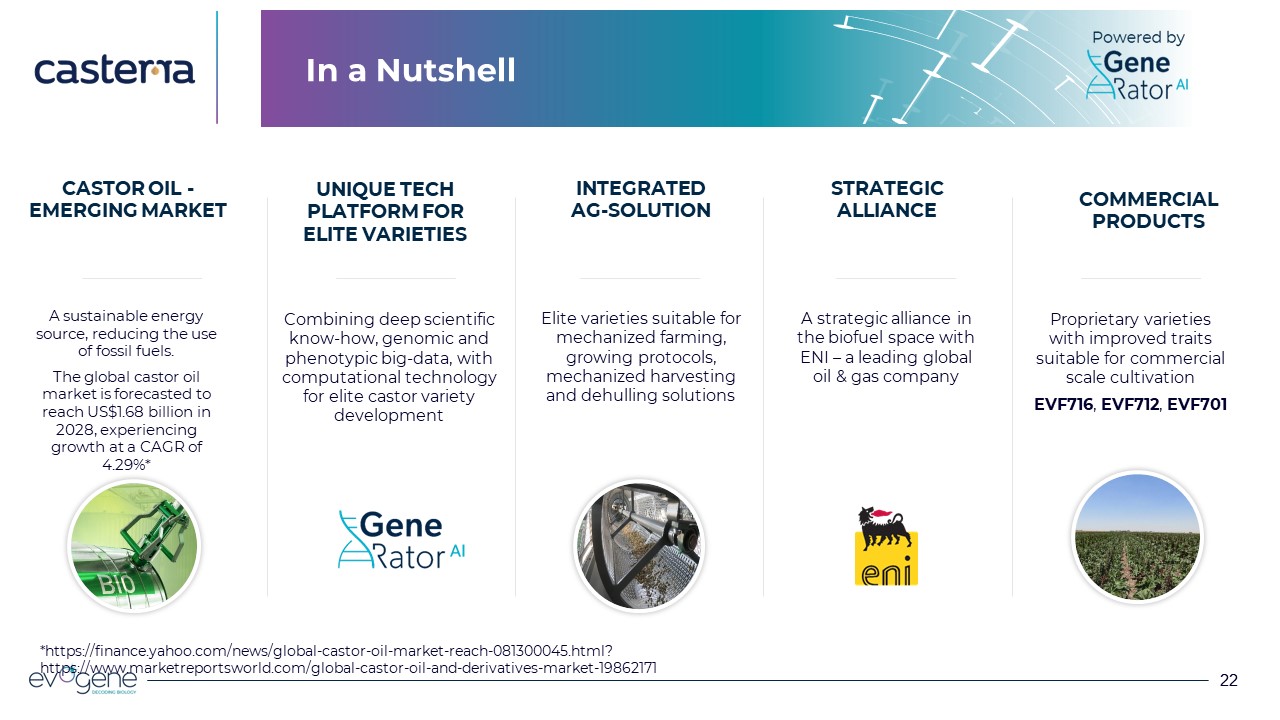 casterra

In a Nutshell

Powered by
Gene Rator AI

CASTOR OIL - EMERGING MARKET

A sustainable energy source, reducing the use of fossil fuels.

The global castor oil market is forecasted to reach US$1.68 billion in 2028, experiencing growth at a CAGR of 4.29%*

BIO

UNIQUE TECH PLATFORM FOR ELITE VARIETIES

Combining deep scientific know-how, genomic and phenotypic big-data, with computational technology for elite castor variety development

Gene Rator AI

INTEGRATED AG-SOLUTION

Elite varieties suitable for mechanized farming, growing protocols, mechanized harvesting and dehulling solutions

STRATEGIC ALLIANCE

A strategic alliance in the biofuel space with ENI – a leading global oil & gas company

eni

COMMERCIAL PRODUCTS

Proprietary varieties with improved traits suitable for commercial scale cultivation

EVF716, EVF712, EVF701

*https://finance.yahoo.com/news/global-castor-oil-market-reach-081300045.html?
https://www.marketreportsworld.com/global-castor-oil-and-derivatives-market-19862171

evogene
DECODING BIOLOGY

22